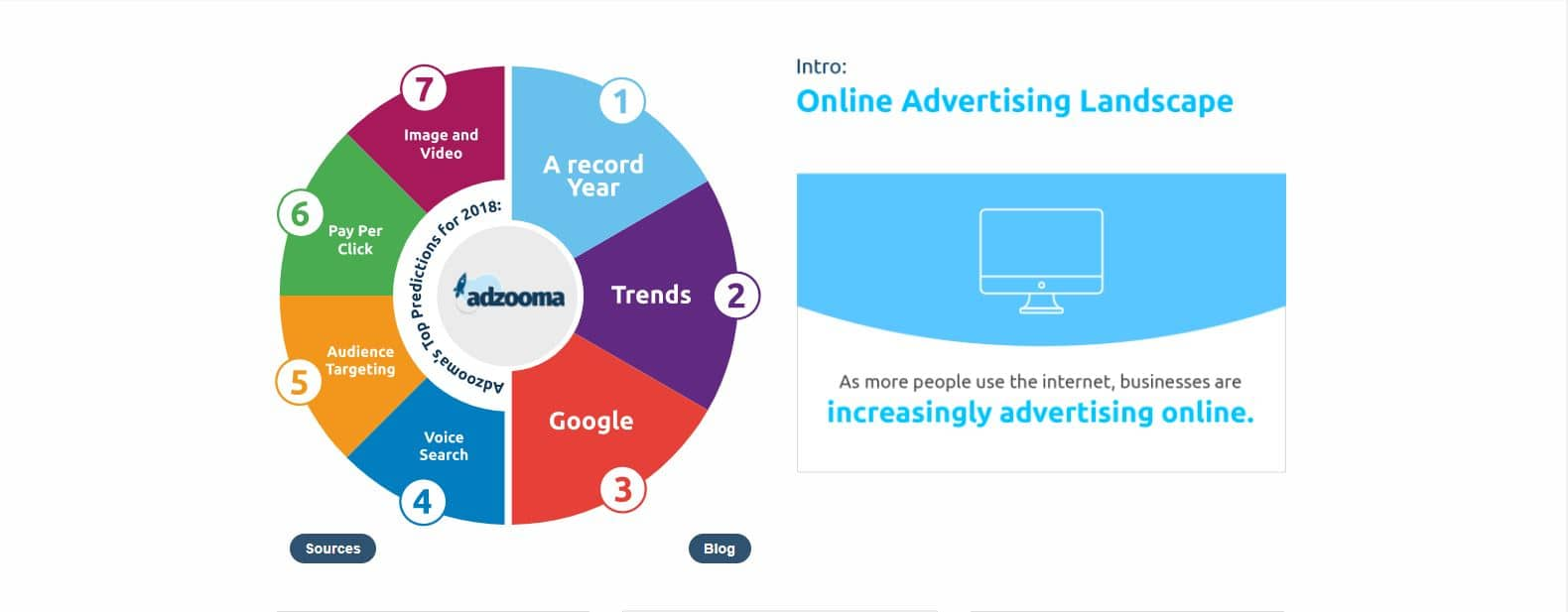 Adzooma's Top Predictions for 2018:

adzooma

1
A record Year

2
Trends

3
Google

4
Voice Search

5
Audience Targeting

6
Pay Per Click

7
Image and Video

Sources

Blog

Intro:
Online Advertising Landscape

As more people use the internet, businesses are
increasingly advertising online.